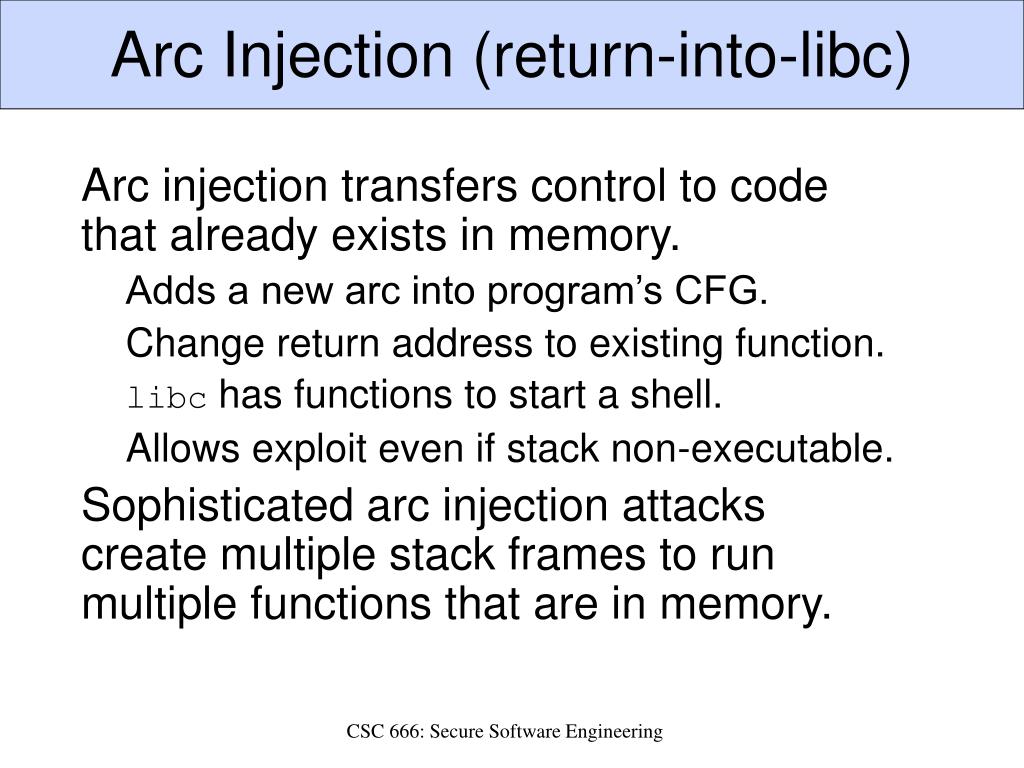 Arc Injection (return-into-libc)

Arc injection transfers control to code that already exists in memory.

Adds a new arc into program’s CFG.

Change return address to existing function.

libc has functions to start a shell.

Allows exploit even if stack non-executable.

Sophisticated arc injection attacks create multiple stack frames to run multiple functions that are in memory.

CSC 666: Secure Software Engineering